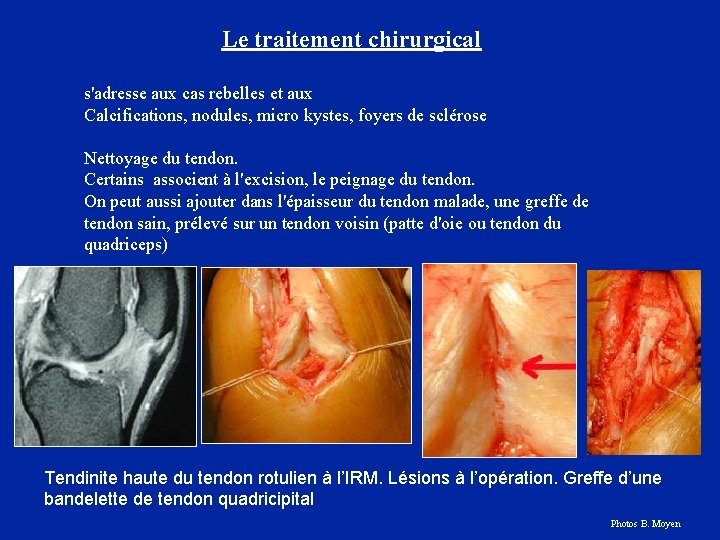 Le traitement chirurgical

s'adresse aux cas rebelles et aux
Calcifications, nodules, micro kystes, foyers de sclérose

Nettoyage du tendon.
Certains associent à l'excision, le peignage du tendon.
On peut aussi ajouter dans l'épaisseur du tendon malade, une greffe de tendon sain, prélevé sur un tendon voisin (patte d'oie ou tendon du quadriceps)

Tendinite haute du tendon rotulien à l'IRM. Lésions à l'opération. Greffe d'une bandelette de tendon quadricipital

Photos B. Moyen